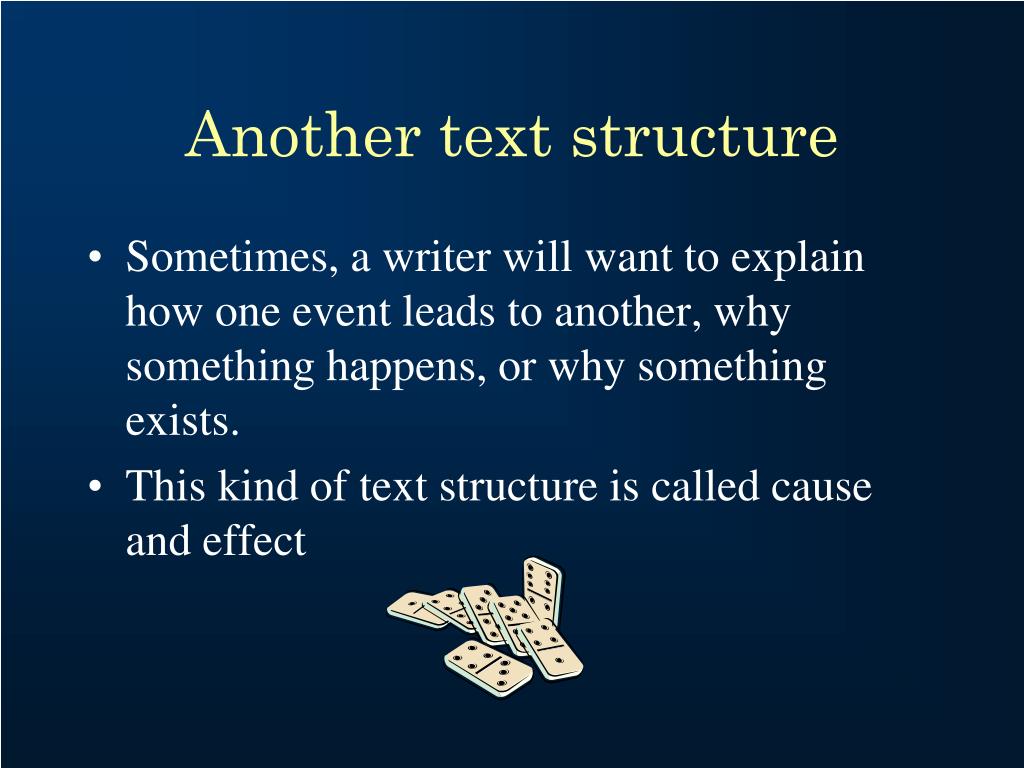 Another text structure

• Sometimes, a writer will want to explain how one event leads to another, why something happens, or why something exists.

• This kind of text structure is called cause and effect